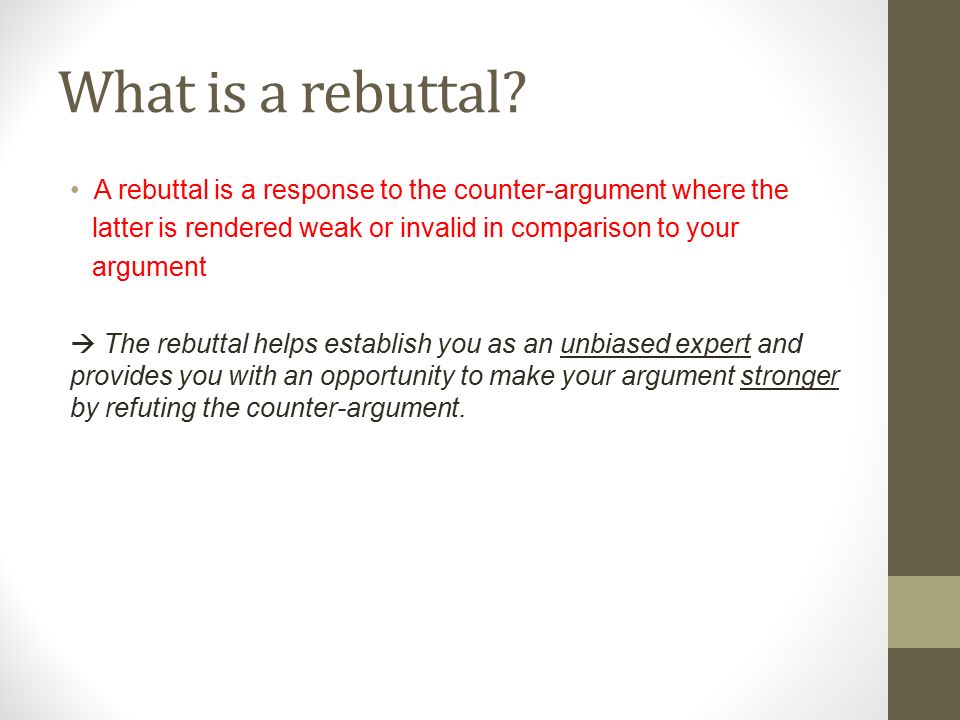 What is a rebuttal?

• A rebuttal is a response to the counter-argument where the latter is rendered weak or invalid in comparison to your argument

→ The rebuttal helps establish you as an unbiased expert and provides you with an opportunity to make your argument stronger by refuting the counter-argument.